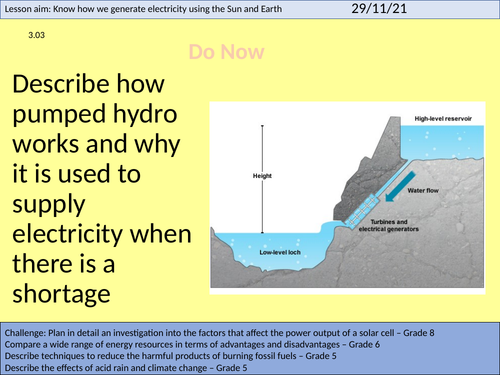 Lesson aim: Know how we generate electricity using the Sun and Earth

29/11/21

3.03

Do Now

Describe how pumped hydro works and why it is used to supply electricity when there is a shortage

High-level reservoir

Height

Water flow

Turbines and electrical generators

Low-level loch

Challenge: Plan in detail an investigation into the factors that affect the power output of a solar cell – Grade 8
Compare a wide range of energy resources in terms of advantages and disadvantages – Grade 6
Describe techniques to reduce the harmful products of burning fossil fuels – Grade 5
Describe the effects of acid rain and climate change – Grade 5